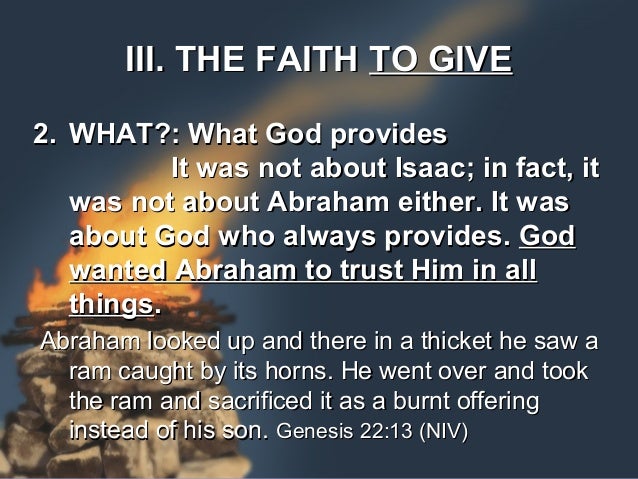 III. THE FAITH TO GIVE

2. WHAT?: What God provides
It was not about Isaac; in fact, it was not about Abraham either. It was about God who always provides. God wanted Abraham to trust Him in all things.

Abraham looked up and there in a thicket he saw a ram caught by its horns. He went over and took the ram and sacrificed it as a burnt offering instead of his son. Genesis 22:13 (NIV)